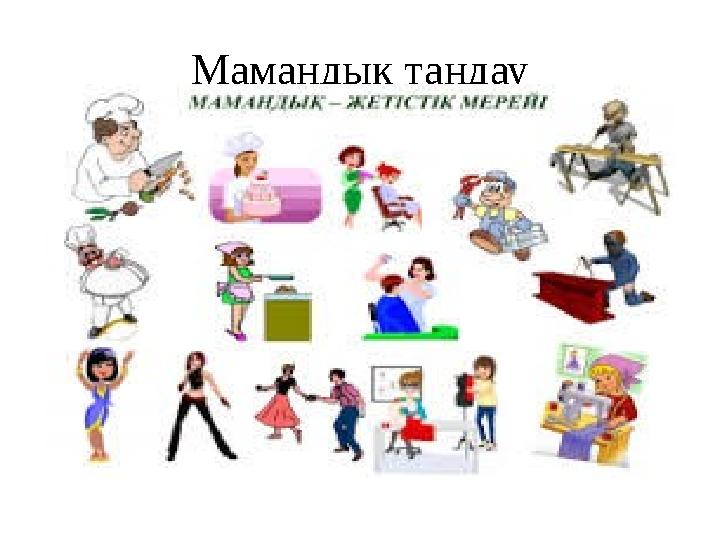 Мамандык тандаv
МАМАНДЫҚ – ЖЕТІСТІК МЕРЕЙІ